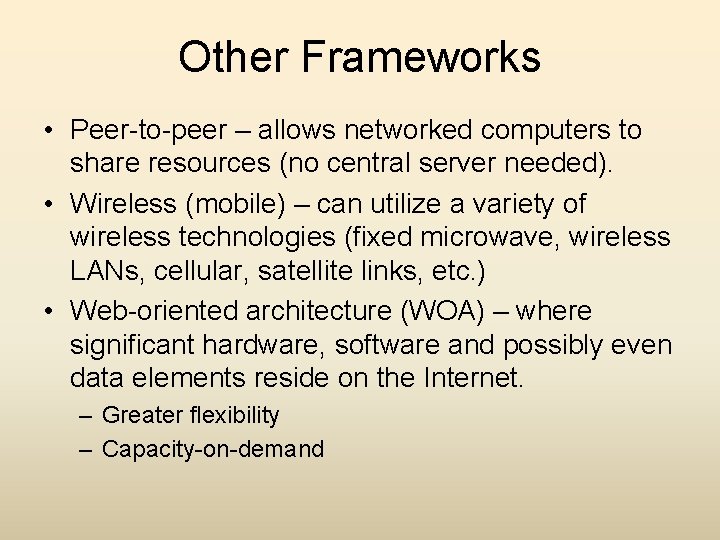 Other Frameworks

• Peer-to-peer – allows networked computers to share resources (no central server needed).

• Wireless (mobile) – can utilize a variety of wireless technologies (fixed microwave, wireless LANs, cellular, satellite links, etc.)

• Web-oriented architecture (WOA) – where significant hardware, software and possibly even data elements reside on the Internet.

– Greater flexibility

– Capacity-on-demand